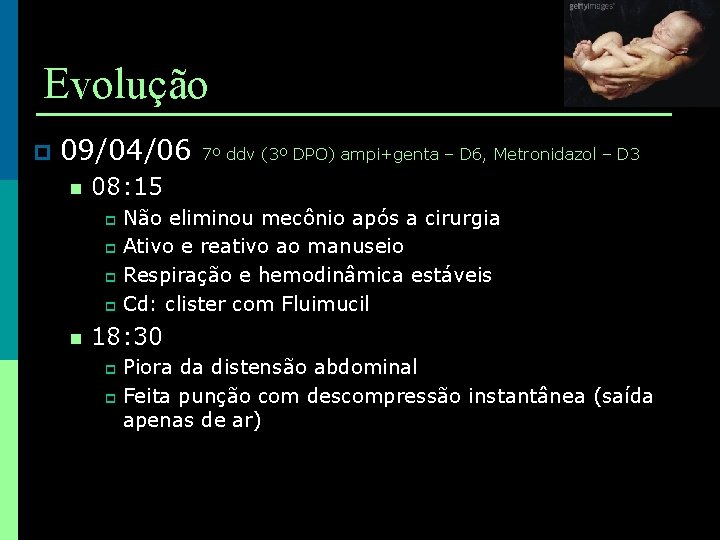 gettyimages

Evolução

09/04/06 7º ddv (3º DPO) ampi+genta – D6, Metronidazol – D3

08:15

Não eliminou mecônio após a cirurgia

Ativo e reativo ao manuseio

Respiração e hemodinâmica estáveis

Cd: clister com Fluimucil

18:30

Piora da distensão abdominal

Feita punção com descompressão instantânea (saída apenas de ar)